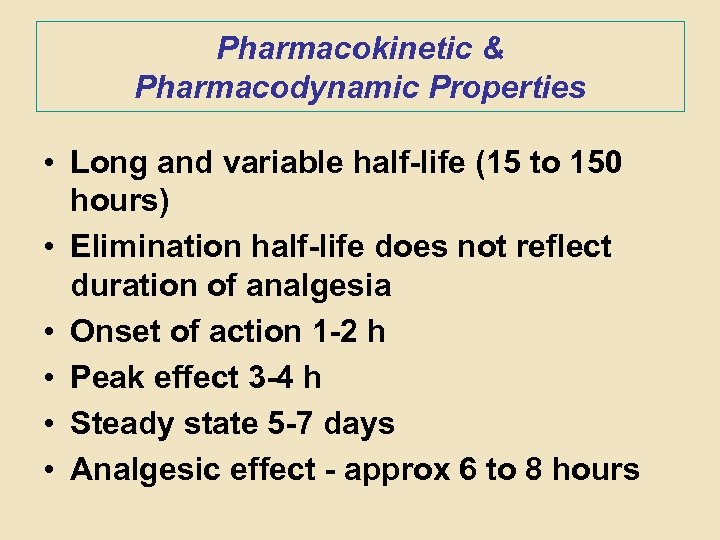 Pharmacokinetic & Pharmacodynamic Properties

• Long and variable half-life (15 to 150 hours)
• Elimination half-life does not reflect duration of analgesia
• Onset of action 1-2 h
• Peak effect 3-4 h
• Steady state 5-7 days
• Analgesic effect - approx 6 to 8 hours